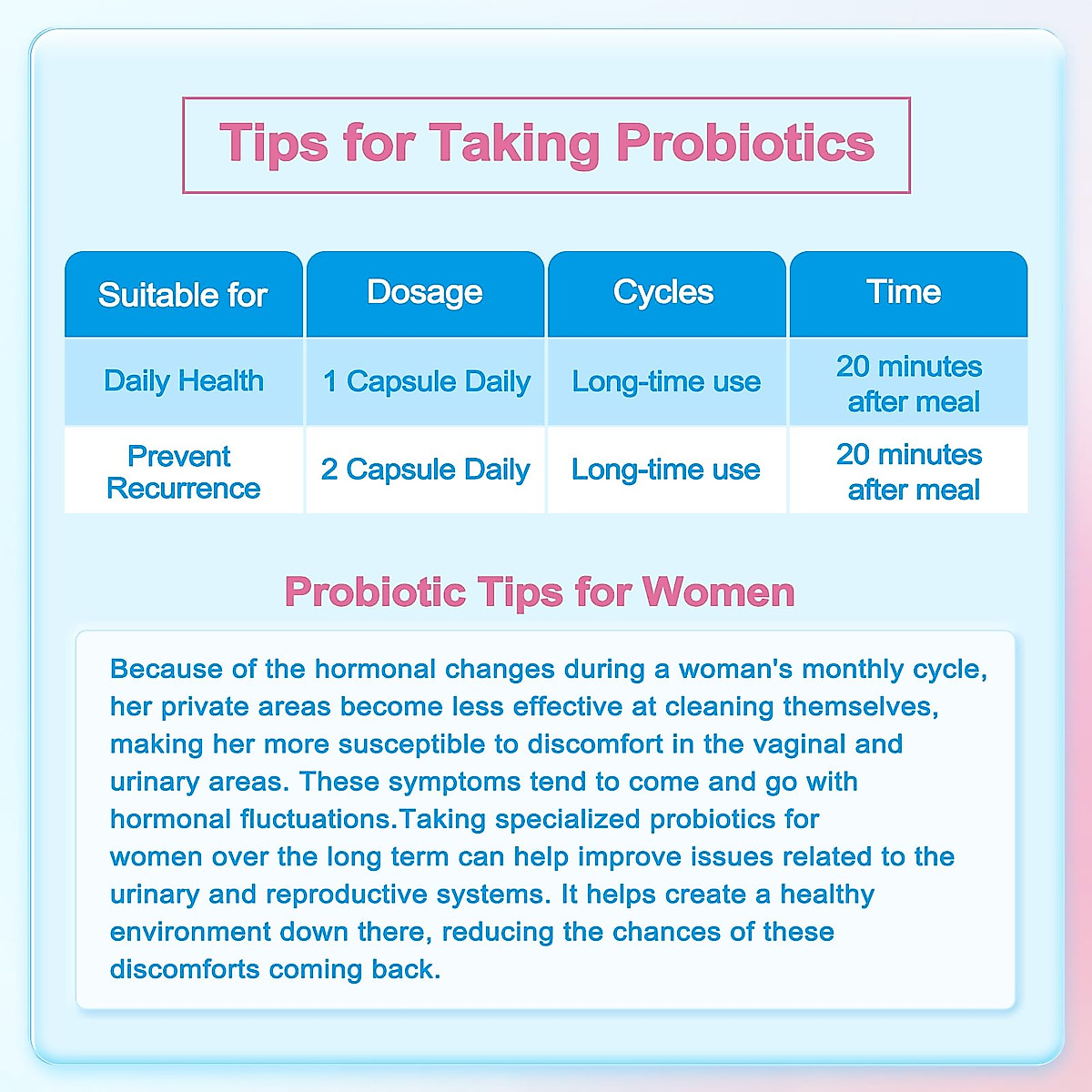 Tips for Taking Probiotics

| Suitable for | Dosage | Cycles | Time |
|---|---|---|---|
| Daily Health | 1 Capsule Daily | Long-time use | 20 minutes after meal |
| Prevent Recurrence | 2 Capsule Daily | Long-time use | 20 minutes after meal |

Probiotic Tips for Women

Because of the hormonal changes during a woman's monthly cycle, her private areas become less effective at cleaning themselves, making her more susceptible to discomfort in the vaginal and urinary areas. These symptoms tend to come and go with hormonal fluctuations.Taking specialized probiotics for women over the long term can help improve issues related to the urinary and reproductive systems. It helps create a healthy environment down there, reducing the chances of these discomforts coming back.